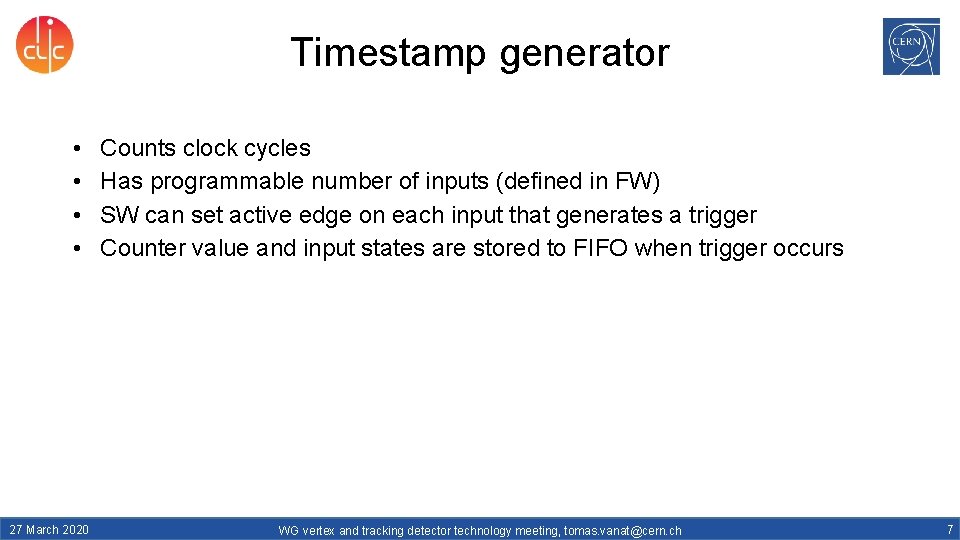 clic

Timestamp generator

CERN

• Counts clock cycles
• Has programmable number of inputs (defined in FW)
• SW can set active edge on each input that generates a trigger
• Counter value and input states are stored to FIFO when trigger occurs

27 March 2020

WG vertex and tracking detector technology meeting, tomas.vanat@cern.ch

7